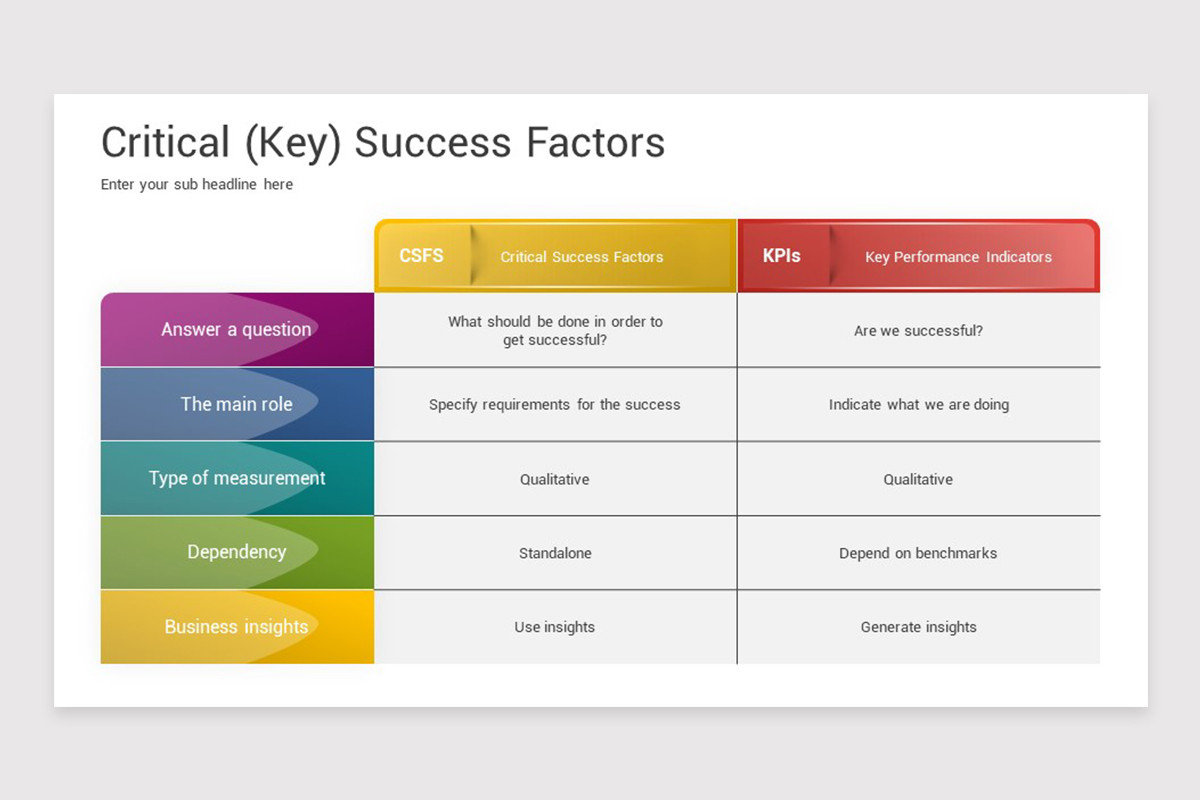 Critical (Key) Success Factors

Enter your sub headline here

| | CSFS Critical Success Factors | KPIs Key Performance Indicators |
|---|---|---|
| Answer a question | What should be done in order to get successful? | Are we successful? |
| The main role | Specify requirements for the success | Indicate what we are doing |
| Type of measurement | Qualitative | Qualitative |
| Dependency | Standalone | Depend on benchmarks |
| Business insights | Use insights | Generate insights |